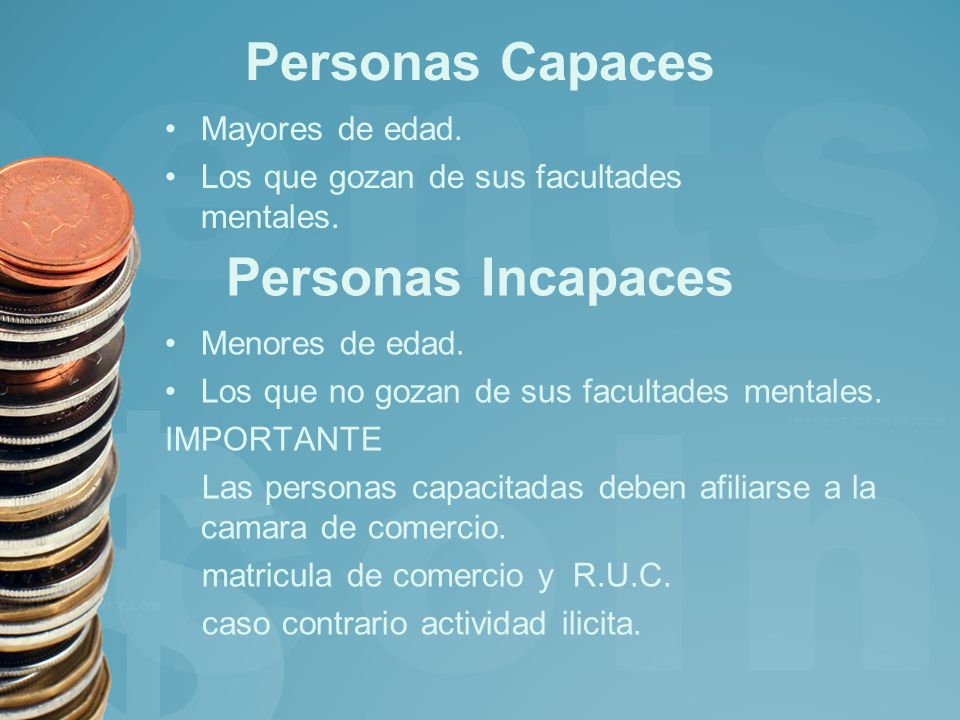 Personas Capaces

• Mayores de edad.
• Los que gozan de sus facultades mentales.

Personas Incapaces

• Menores de edad.
• Los que no gozan de sus facultades mentales.

IMPORTANTE

Las personas capacitadas deben afiliarse a la camara de comercio.

matricula de comercio y R.U.C.

caso contrario actividad ilicita.